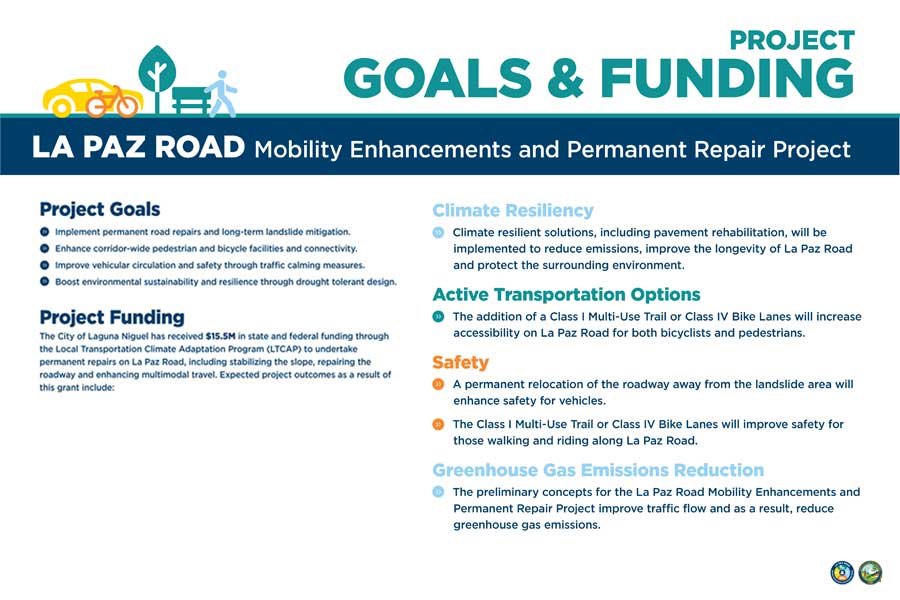 PROJECT
GOALS & FUNDING

LA PAZ ROAD Mobility Enhancements and Permanent Repair Project

Project Goals

Implement permanent road repairs and long-term landslide mitigation.

Enhance corridor-wide pedestrian and bicycle facilities and connectivity.

Improve vehicular circulation and safety through traffic calming measures.

Boost environmental sustainability and resilience through drought tolerant design.

Project Funding

The City of Laguna Niguel has received $15.5M in state and federal funding through the Local Transportation Climate Adaptation Program (LTCAP) to undertake permanent repairs on La Paz Road, including stabilizing the slope, repairing the roadway and enhancing multimodal travel. Expected project outcomes as a result of this grant include:

Climate Resiliency

Climate resilient solutions, including pavement rehabilitation, will be implemented to reduce emissions, improve the longevity of La Paz Road and protect the surrounding environment.

Active Transportation Options

The addition of a Class I Multi-Use Trail or Class IV Bike Lanes will increase accessibility on La Paz Road for both bicyclists and pedestrians.

Safety

A permanent relocation of the roadway away from the landslide area will enhance safety for vehicles.

The Class I Multi-Use Trail or Class IV Bike Lanes will improve safety for those walking and riding along La Paz Road.

Greenhouse Gas Emissions Reduction

The preliminary concepts for the La Paz Road Mobility Enhancements and Permanent Repair Project improve traffic flow and as a result, reduce greenhouse gas emissions.